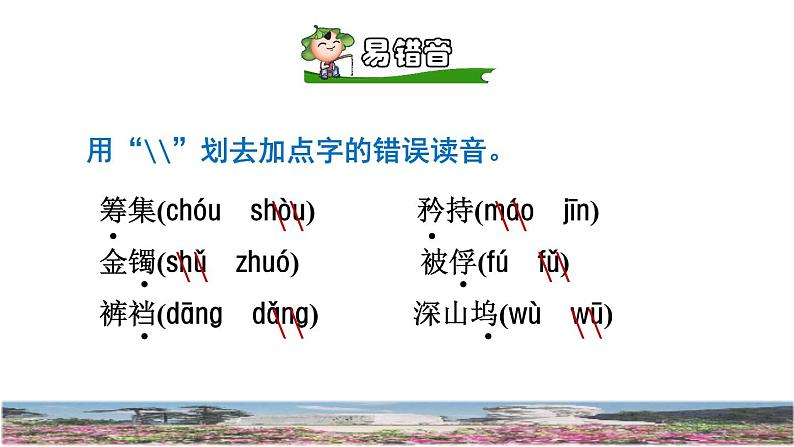 易错音

用“\\”划去加点字的错误读音。

筹集(chóu shòu)
金镯(shǔ zhuó)
裤裆(dāng dǎng)

矜持(máo jīn)
被俘(fú fǔ)
深山坞(wù wū)